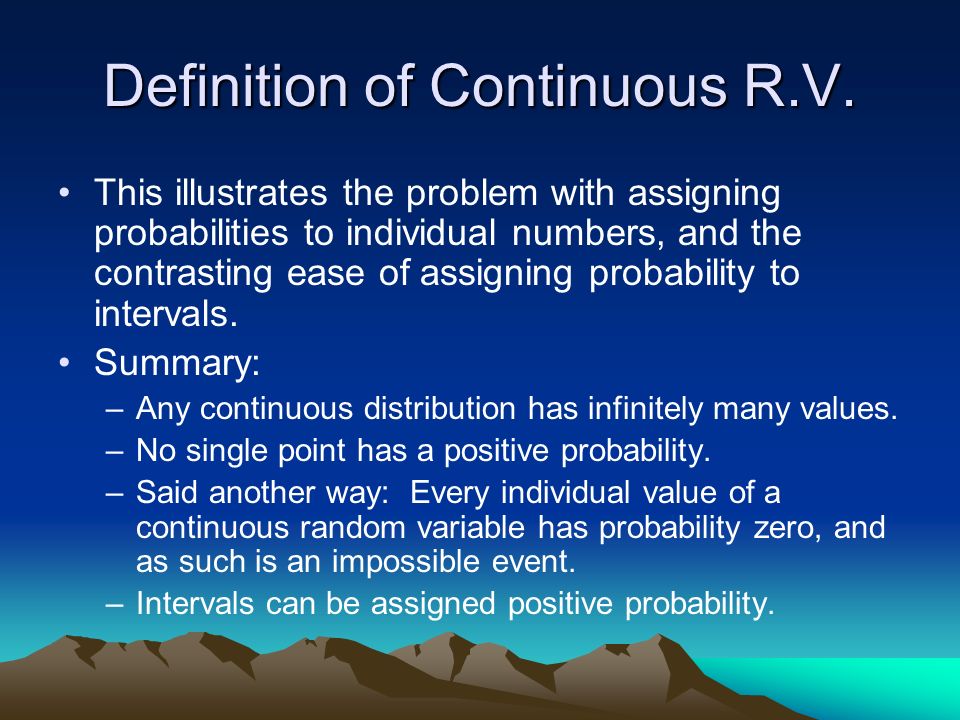 Definition of Continuous R.V.

• This illustrates the problem with assigning probabilities to individual numbers, and the contrasting ease of assigning probability to intervals.

• Summary:

– Any continuous distribution has infinitely many values.

– No single point has a positive probability.

– Said another way: Every individual value of a continuous random variable has probability zero, and as such is an impossible event.

– Intervals can be assigned positive probability.